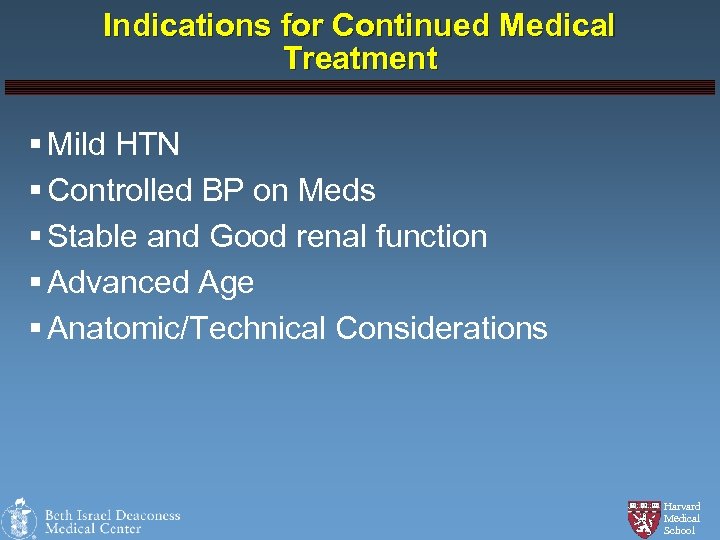 Indications for Continued Medical Treatment

▪ Mild HTN
▪ Controlled BP on Meds
▪ Stable and Good renal function
▪ Advanced Age
▪ Anatomic/Technical Considerations

Beth Israel Deaconess Medical Center

Harvard Medical School